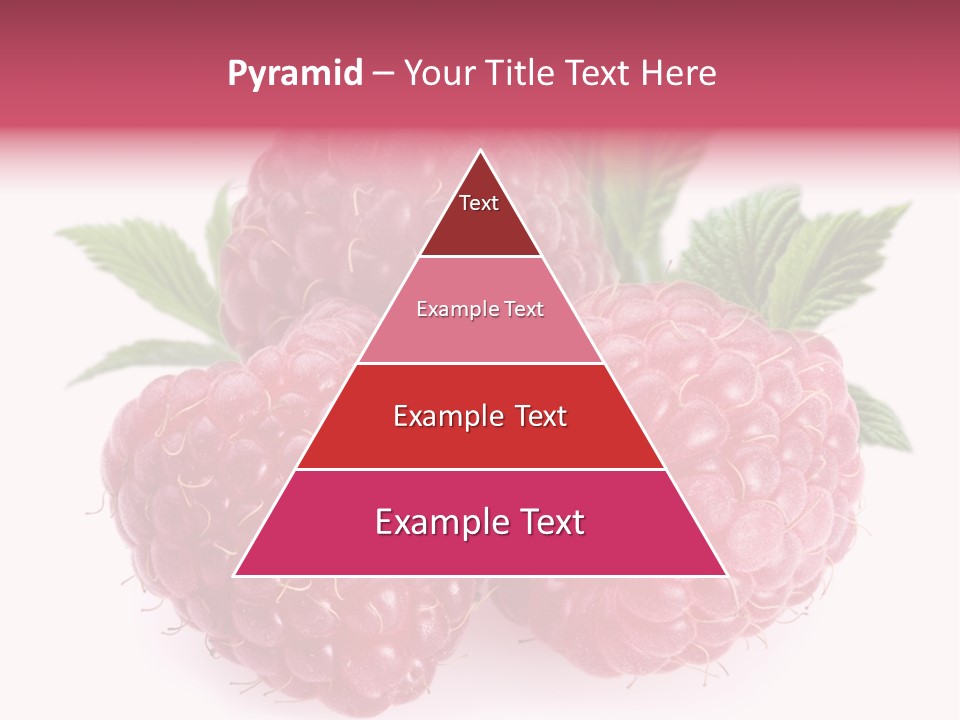 Pyramid – Your Title Text Here

Text

Example Text

Example Text

Example Text